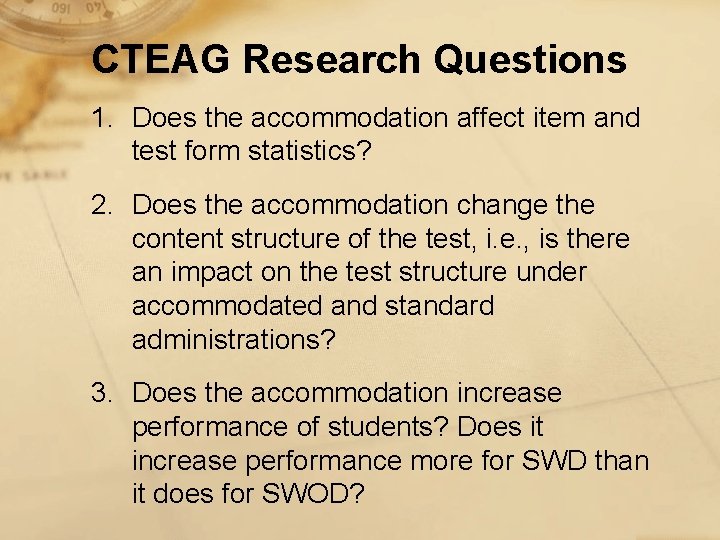 CTEAG Research Questions

1. Does the accommodation affect item and test form statistics?

2. Does the accommodation change the content structure of the test, i.e., is there an impact on the test structure under accommodated and standard administrations?

3. Does the accommodation increase performance of students? Does it increase performance more for SWD than it does for SWOD?